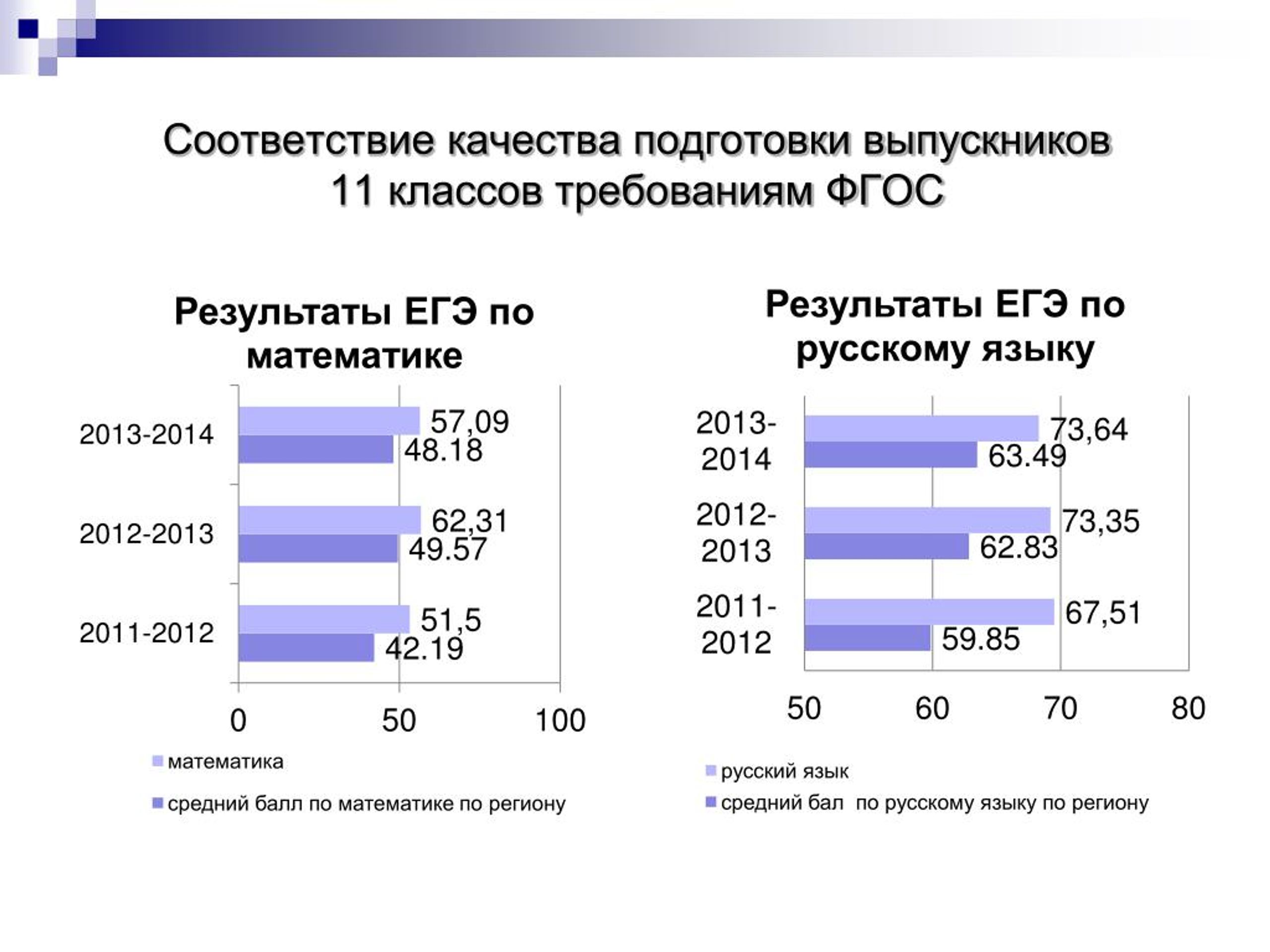 Соответствие качества подготовки выпускников 11 классов требованиям ФГОС

Результаты ЕГЭ по математике

2013-2014
57,09
48.18
2012-2013
62,31
49.57
2011-2012
51,5
42.19

0
50
100

математика
средний балл по математике по региону

Результаты ЕГЭ по русскому языку

2013-2014
73,64
63.49
2012-2013
73,35
62.83
2011-2012
67,51
59.85

50
60
70
80

русский язык
средний бал по русскому языку по региону